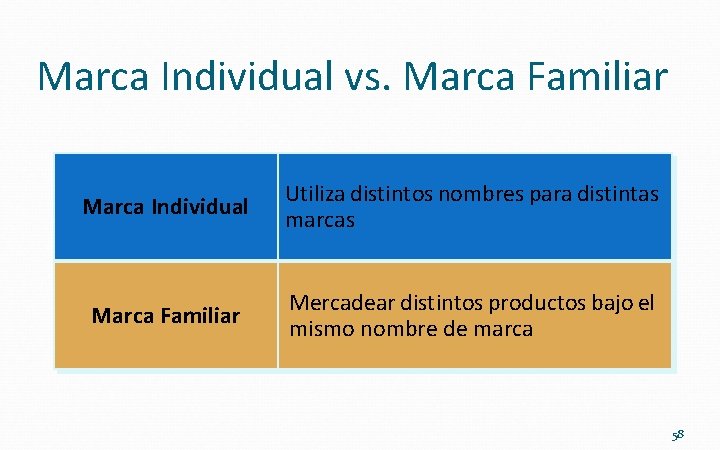 Marca Individual vs. Marca Familiar

| Marca Individual | Utiliza distintos nombres para distintas marcas |
|---|---|
| Marca Familiar | Mercadear distintos productos bajo el mismo nombre de marca |

58